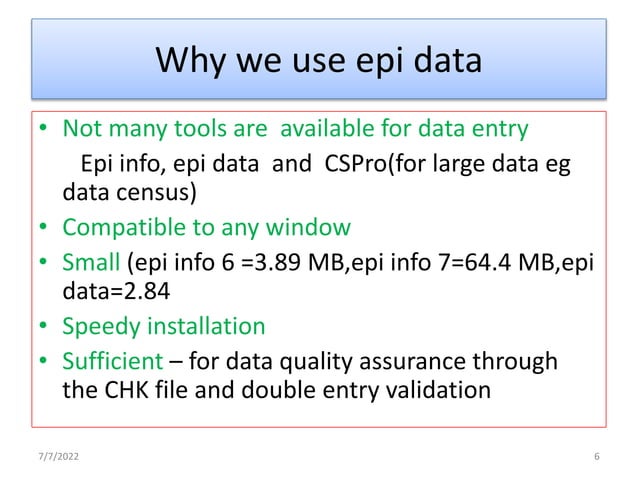 Why we use epi data

• Not many tools are available for data entry

Epi info, epi data and CSPro(for large data eg data census)

• Compatible to any window
• Small (epi info 6 =3.89 MB,epi info 7=64.4 MB,epi data=2.84
• Speedy installation
• Sufficient – for data quality assurance through the CHK file and double entry validation

7/7/2022

6